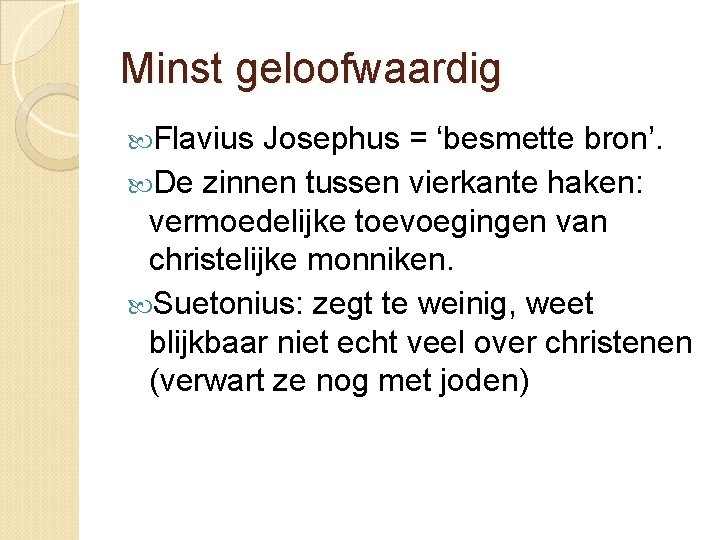 Minst geloofwaardig

Flavius Josephus = ‘besmette bron’.

De zinnen tussen vierkante haken: vermoedelijke toevoegingen van christelijke monniken.

Suetonius: zegt te weinig, weet blijkbaar niet echt veel over christenen (verwart ze nog met joden)